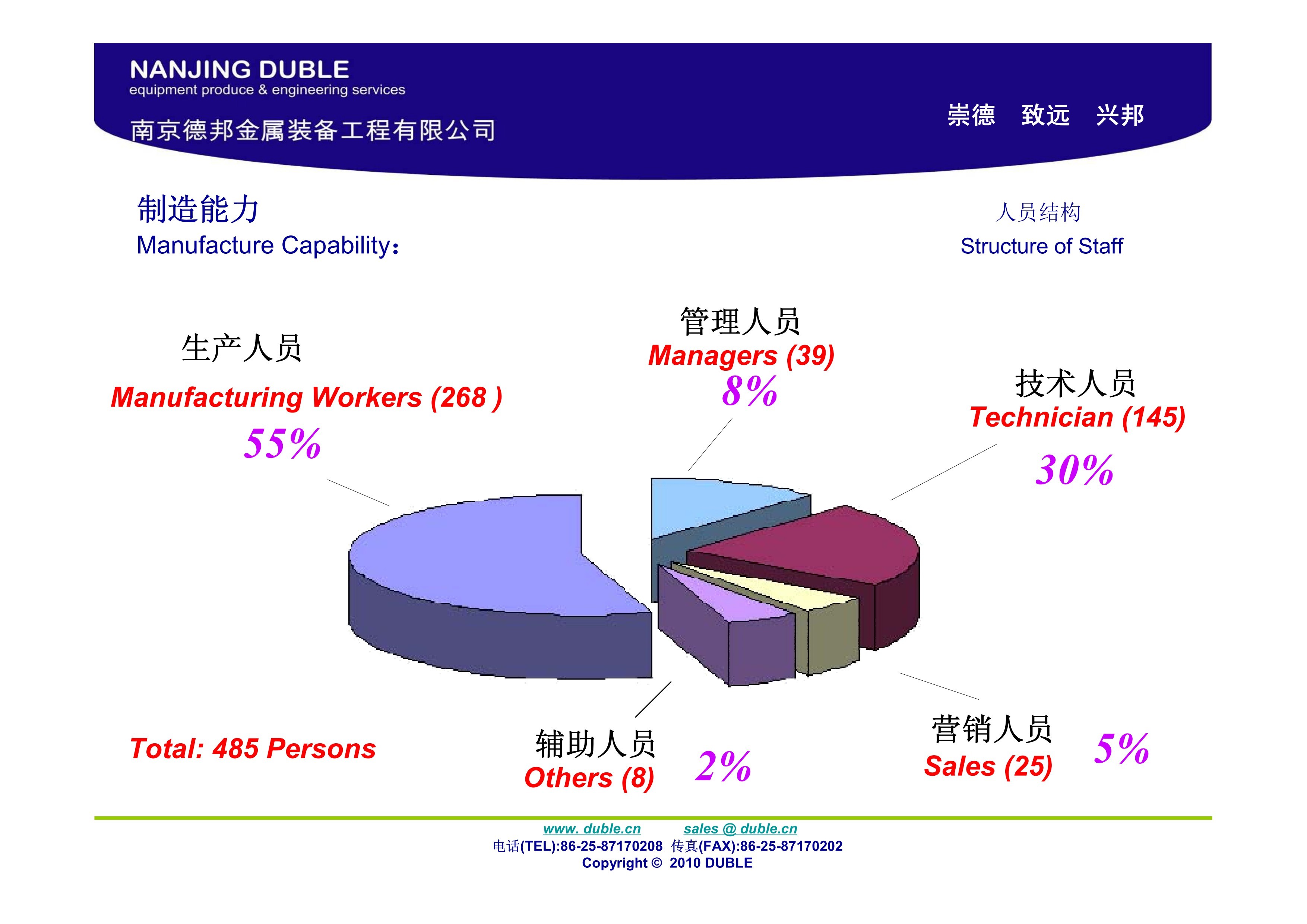 NANJING DUBLE
equipment produce & engineering services
南京德邦金属装备工程有限公司

崇德 致远 兴邦

制造能力
Manufacture Capability:

人员结构
Structure of Staff

生产人员
Manufacturing Workers (268 )
55%

管理人员
Managers (39)
8%

技术人员
Technician (145)
30%

Total: 485 Persons

辅助人员
Others (8)
2%

营销人员
Sales (25)
5%

www. duble.cn sales @ duble.cn
电话(TEL):86-25-87170208 传真(FAX):86-25-87170202
Copyright © 2010 DUBLE